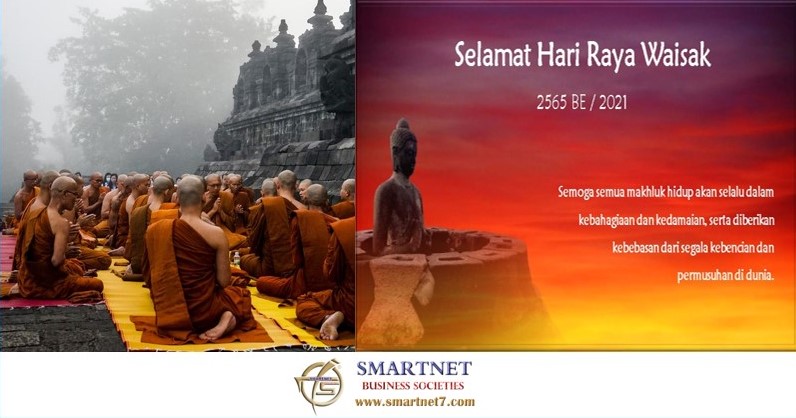 Selamat Hari Raya Waisak

2565 BE / 2021

Semoga semua makhluk hidup akan selalu dalam kebahagiaan dan kedamaian, serta diberikan kebebasan dari segala kebencian dan permusuhan di dunia.

SMARTNET
BUSINESS SOCIETIES
www.smartnet7.com